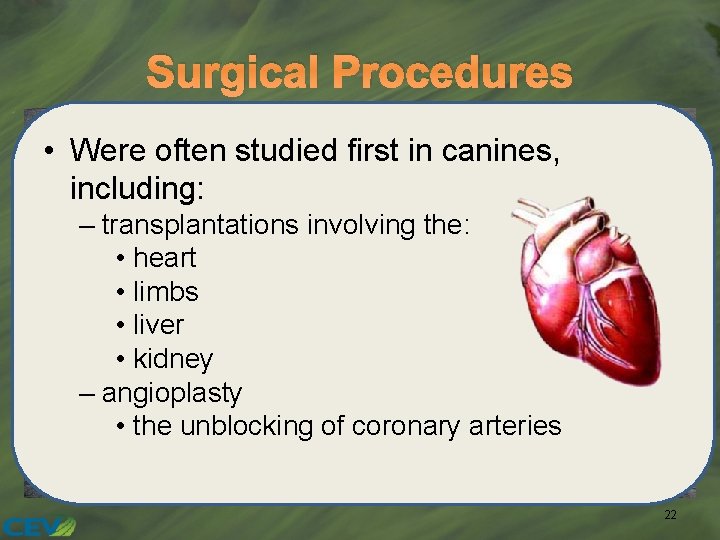 Surgical Procedures

• Were often studied first in canines, including:
– transplantations involving the:
• heart
• limbs
• liver
• kidney
– angioplasty
• the unblocking of coronary arteries

22

CEV